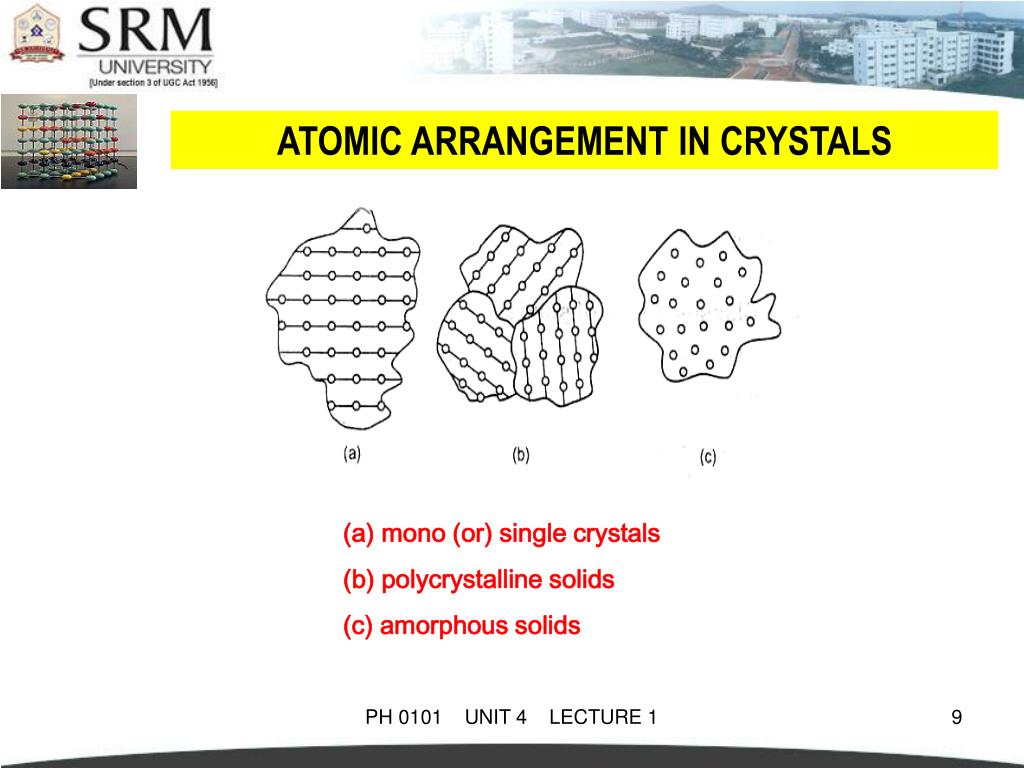 SRM
UNIVERSITY
[Under section 3 of UGC Act 1956]

ATOMIC ARRANGEMENT IN CRYSTALS

(a)
(b)
(c)

(a) mono (or) single crystals
(b) polycrystalline solids
(c) amorphous solids

PH 0101 UNIT 4 LECTURE 1

9